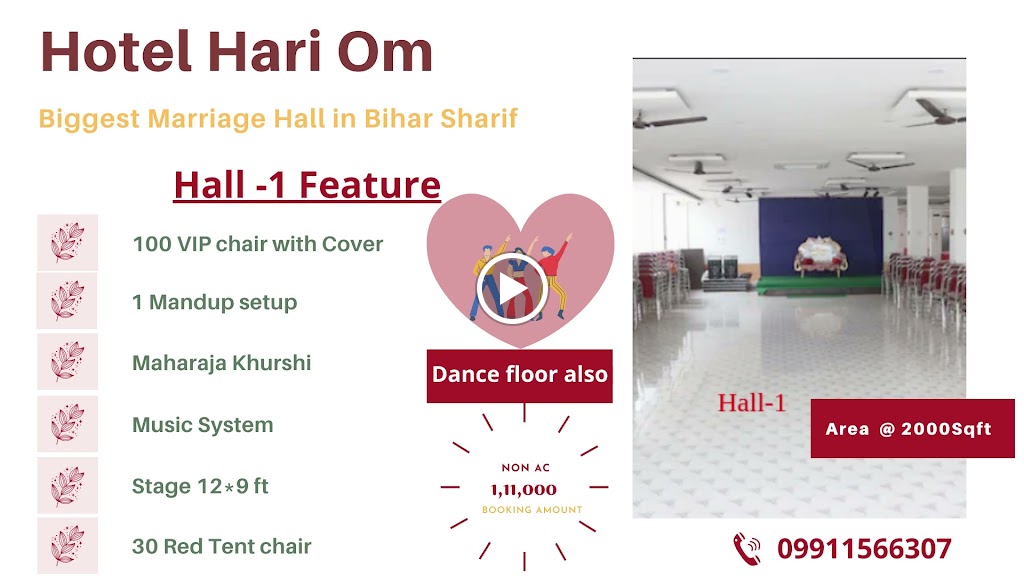 Hotel Hari Om

Biggest Marriage Hall in Bihar Sharif

Hall -1 Feature

100 VIP chair with Cover

1 Mandup setup

Maharaja Khurshi

Music System

Stage 12*9 ft

30 Red Tent chair

Dance floor also

NON AC
1,11,000
BOOKING AMOUNT

Hall-1

Area @ 2000Sqft

09911566307